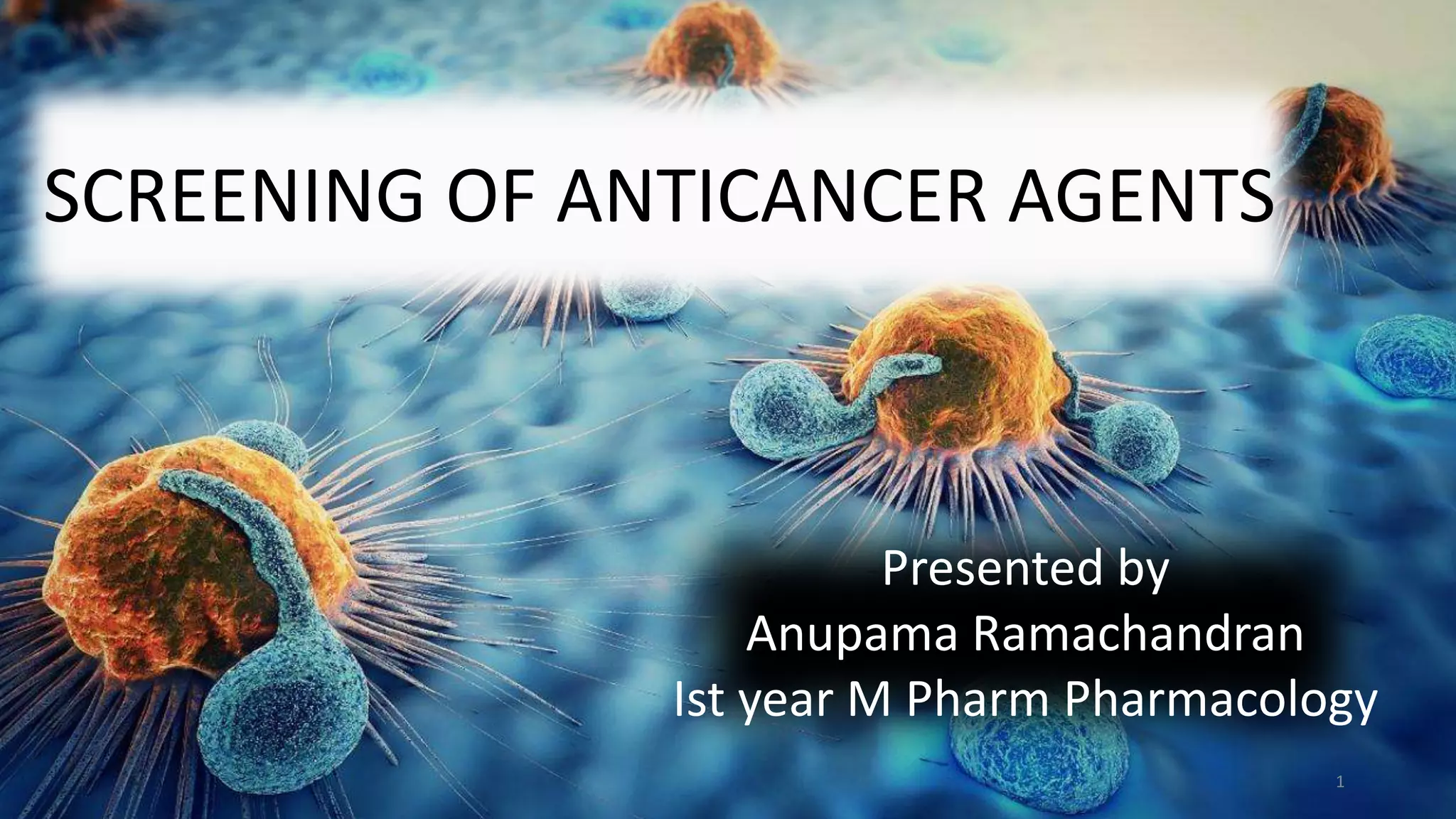 SCREENING OF ANTICANCER AGENTS

Presented by
Anupama Ramachandran
Ist year M Pharm Pharmacology

1